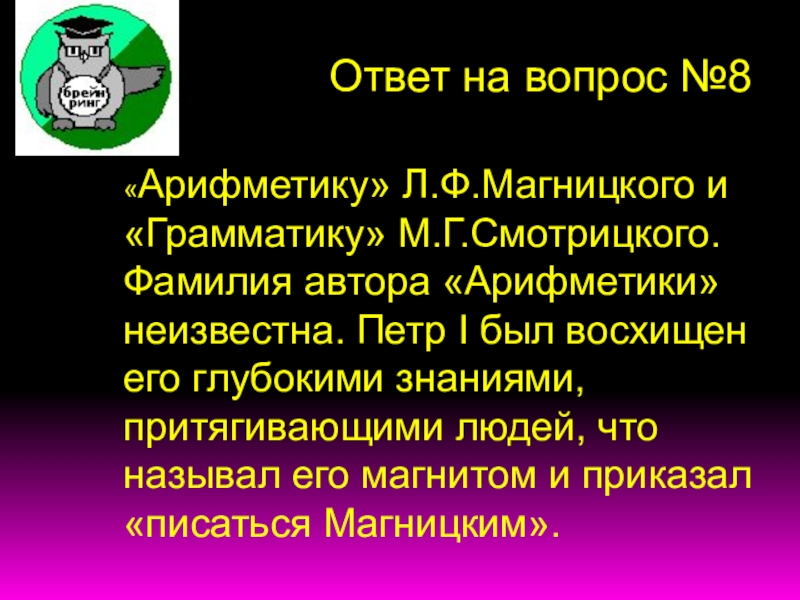 брейн ринг

Ответ на вопрос №8

«Арифметику» Л.Ф.Магницкого и «Грамматику» М.Г.Смотрицкого. Фамилия автора «Арифметики» неизвестна. Петр I был восхищен его глубокими знаниями, притягивающими людей, что называл его магнитом и приказал «писаться Магницким».